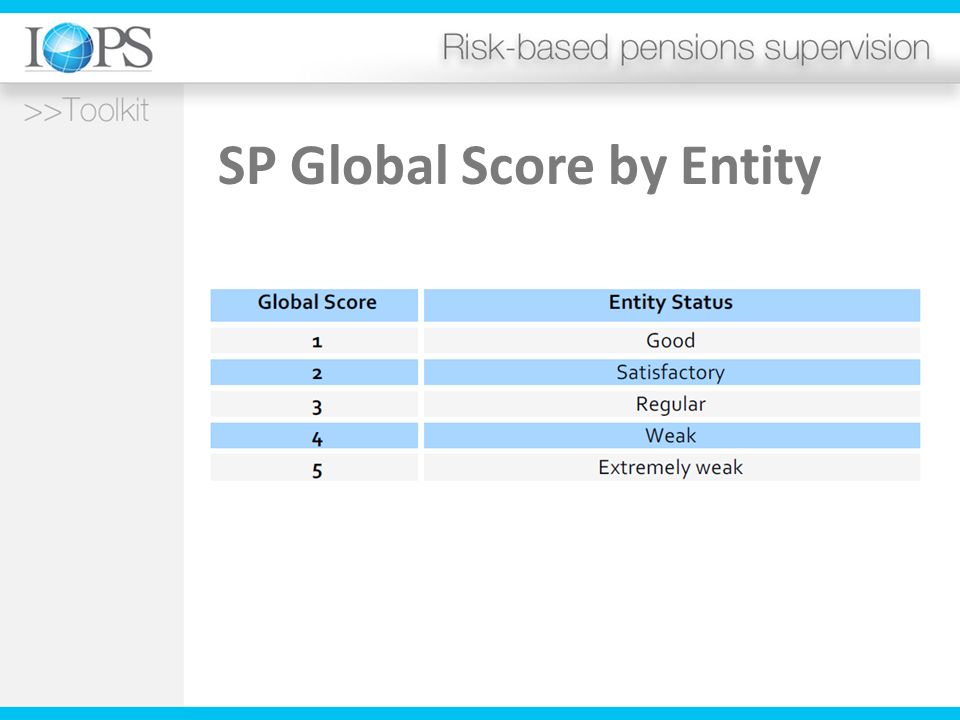 IOPS

Risk-based pensions supervision

>>Toolkit

SP Global Score by Entity

| Global Score | Entity Status |
|---|---|
| 1 | Good |
| 2 | Satisfactory |
| 3 | Regular |
| 4 | Weak |
| 5 | Extremely weak |